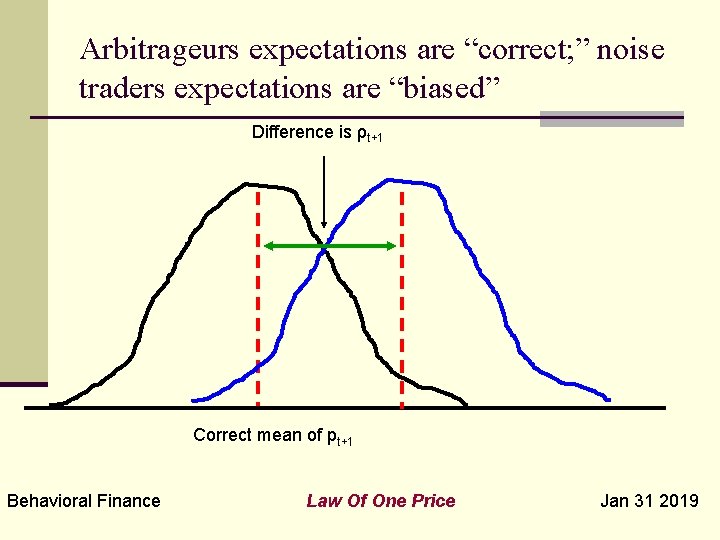 Arbitrageurs expectations are “correct;” noise traders expectations are “biased”

Difference is $\rho_{t+1}$

Correct mean of $p_{t+1}$

Behavioral Finance

Law Of One Price

Jan 31 2019